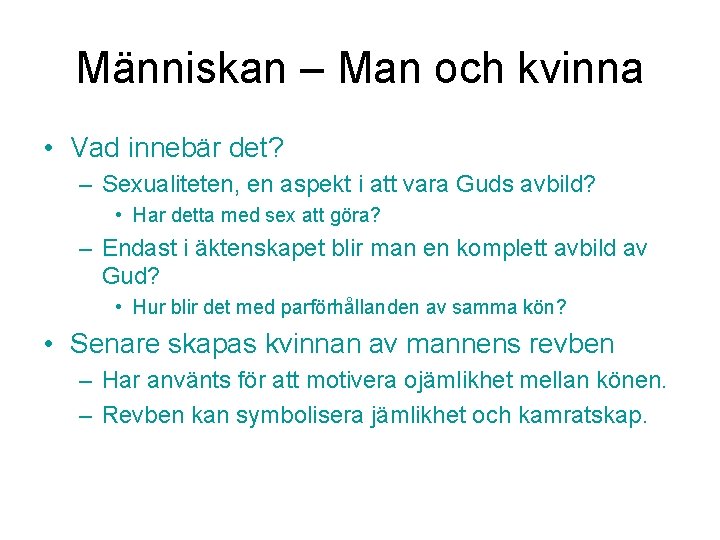 Människan – Man och kvinna

• Vad innebär det?
– Sexualiteten, en aspekt i att vara Guds avbild?
• Har detta med sex att göra?
– Endast i äktenskapet blir man en komplett avbild av Gud?
• Hur blir det med parförhållanden av samma kön?

• Senare skapas kvinnan av mannens revben
– Har använts för att motivera ojämlikhet mellan könen.
– Revben kan symbolisera jämlikhet och kamratskap.